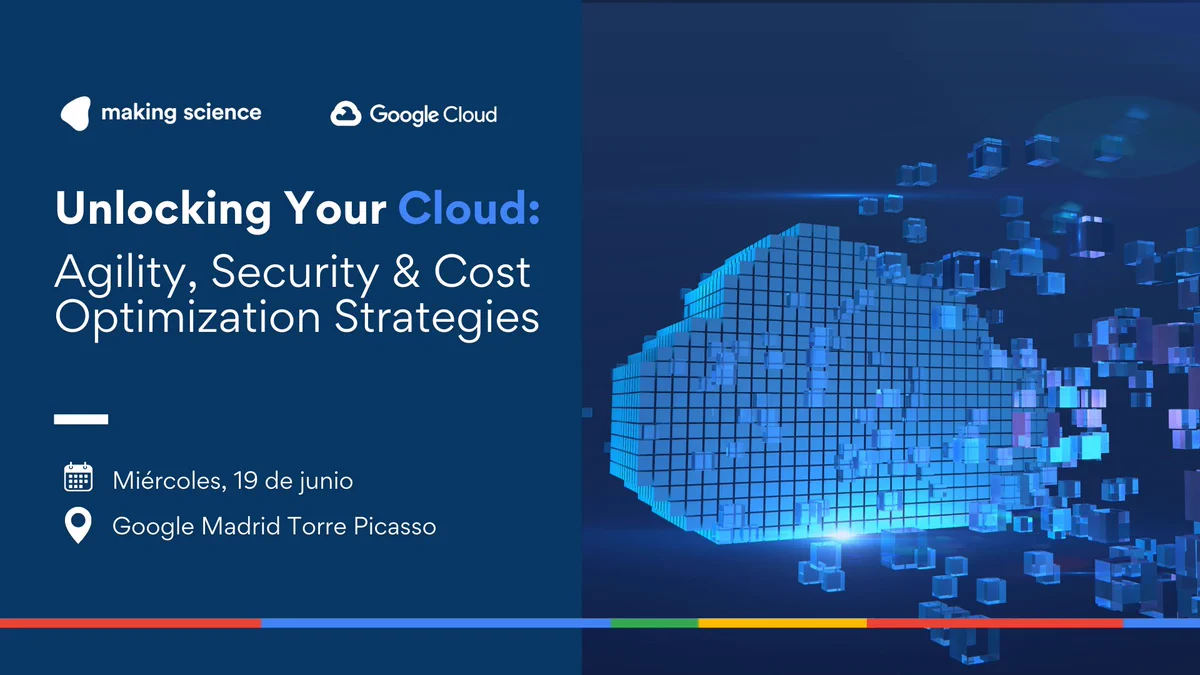 making science

Google Cloud

Unlocking Your Cloud: Agility, Security & Cost Optimization Strategies

Miércoles, 19 de junio

Google Madrid Torre Picasso